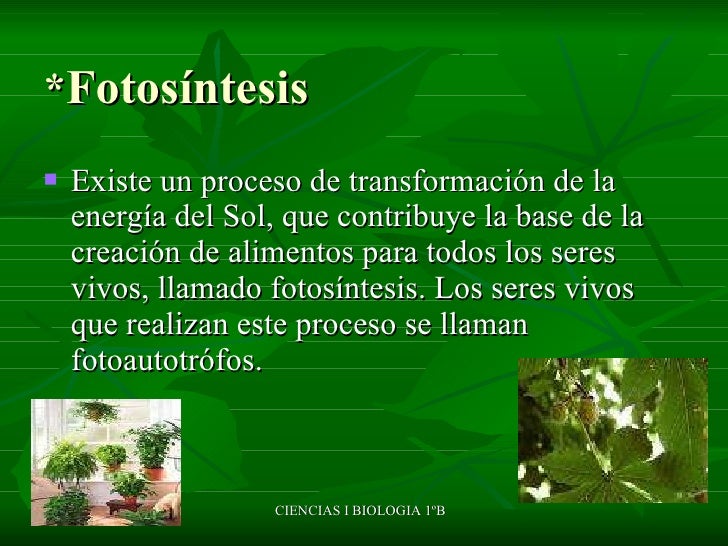 *Fotosíntesis

Existe un proceso de transformación de la energía del Sol, que contribuye la base de la creación de alimentos para todos los seres vivos, llamado fotosíntesis. Los seres vivos que realizan este proceso se llaman fotoautotrófos.

CIENCIAS I BIOLOGIA 1ºB